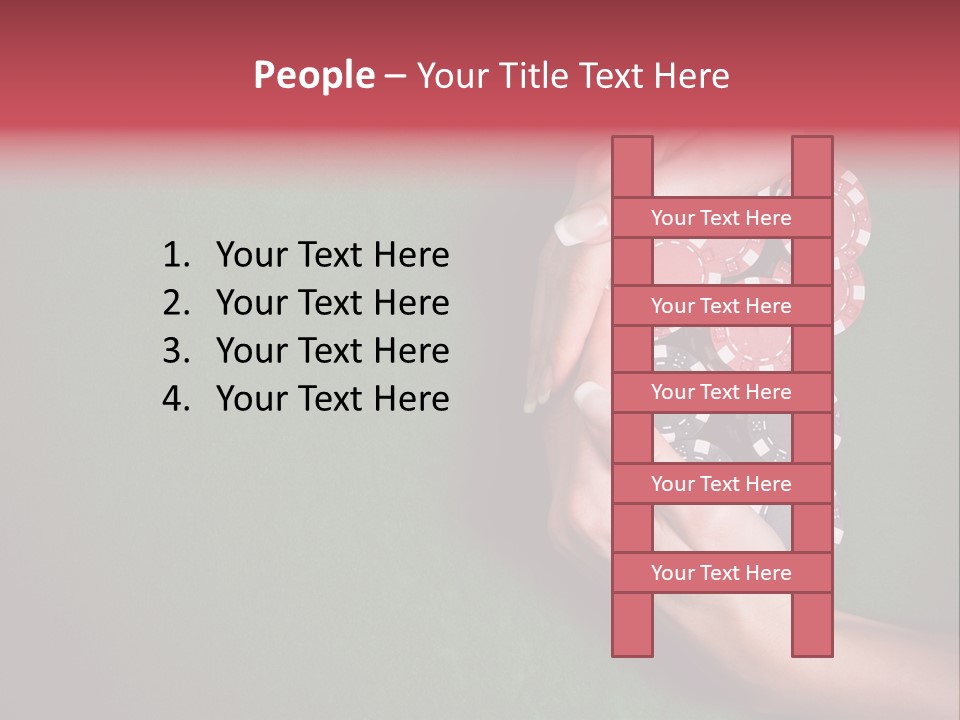 People – Your Title Text Here

1. Your Text Here
2. Your Text Here
3. Your Text Here
4. Your Text Here

Your Text Here

Your Text Here

Your Text Here

Your Text Here

Your Text Here